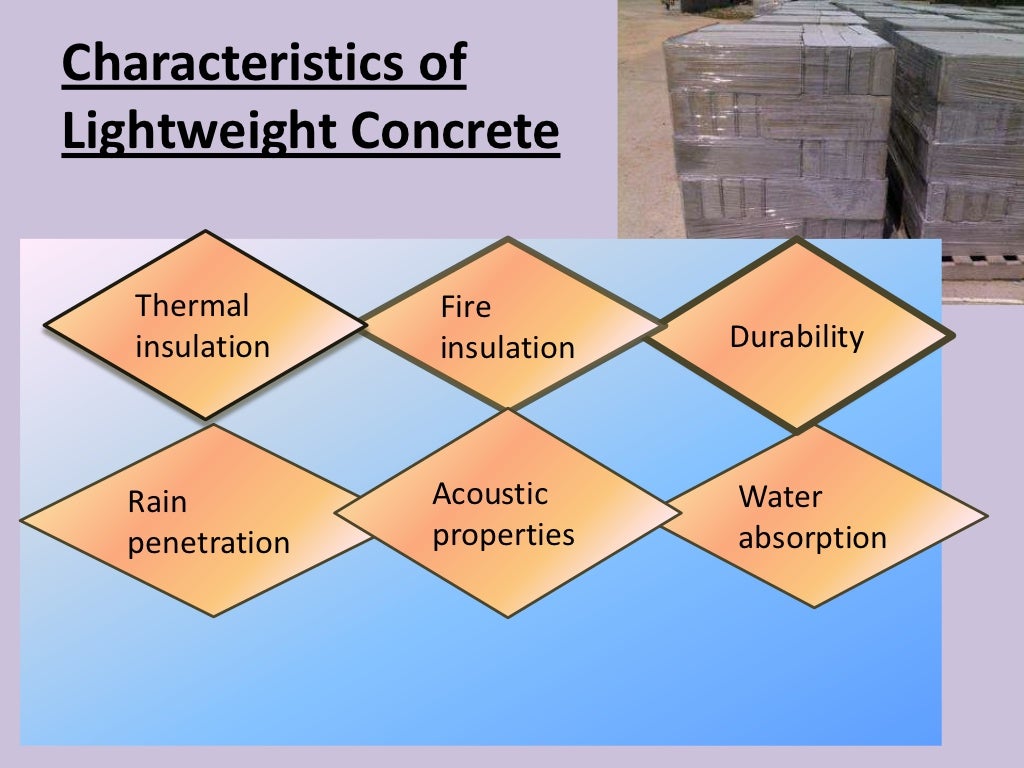 Characteristics of Lightweight Concrete

Thermal insulation

Fire insulation

Durability

Rain penetration

Acoustic properties

Water absorption